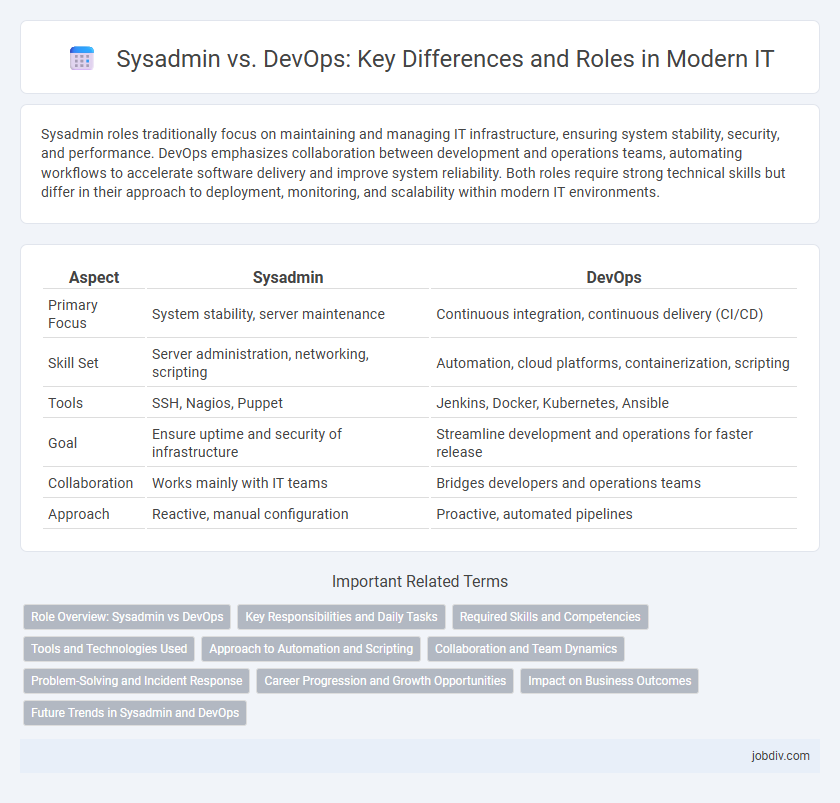 Sysadmin vs. DevOps: Key Differences and Roles in Modern IT

Sysadmin roles traditionally focus on maintaining and managing IT infrastructure, ensuring system stability, security, and performance. DevOps emphasizes collaboration between development and operations teams, automating workflows to accelerate software delivery and improve system reliability. Both roles require strong technical skills but differ in their approach to deployment, monitoring, and scalability within modern IT environments.

| Aspect | Sysadmin | DevOps |
|---|---|---|
| Primary Focus | System stability, server maintenance | Continuous integration, continuous delivery (CI/CD) |
| Skill Set | Server administration, networking, scripting | Automation, cloud platforms, containerization, scripting |
| Tools | SSH, Nagios, Puppet | Jenkins, Docker, Kubernetes, Ansible |
| Goal | Ensure uptime and security of infrastructure | Streamline development and operations for faster release |
| Collaboration | Works mainly with IT teams | Bridges developers and operations teams |
| Approach | Reactive, manual configuration | Proactive, automated pipelines |

Important Related Terms

Role Overview: Sysadmin vs DevOps
Key Responsibilities and Daily Tasks
Required Skills and Competencies
Tools and Technologies Used
Approach to Automation and Scripting
Collaboration and Team Dynamics
Problem-Solving and Incident Response
Career Progression and Growth Opportunities
Impact on Business Outcomes
Future Trends in Sysadmin and DevOps

jobdiv.com